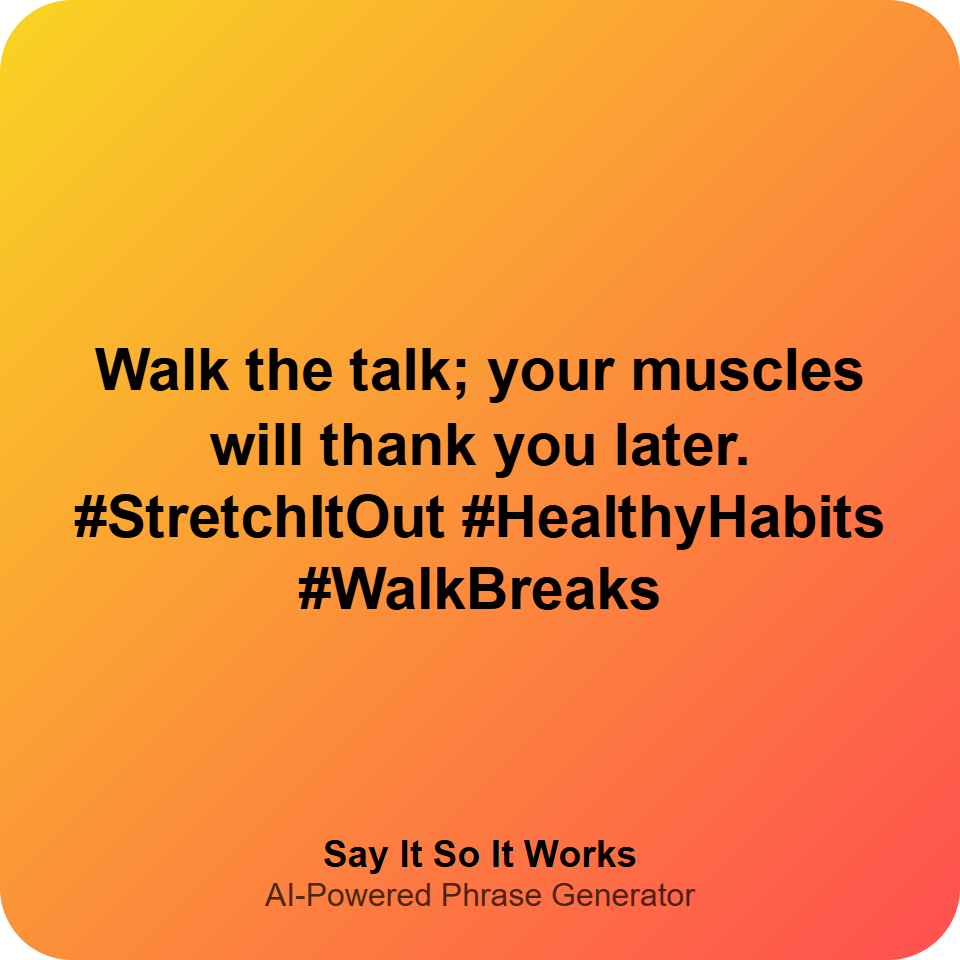 Walk the talk; your muscles will thank you later. #StretchItOut #HealthyHabits #WalkBreaks

Say It So It Works
AI-Powered Phrase Generator